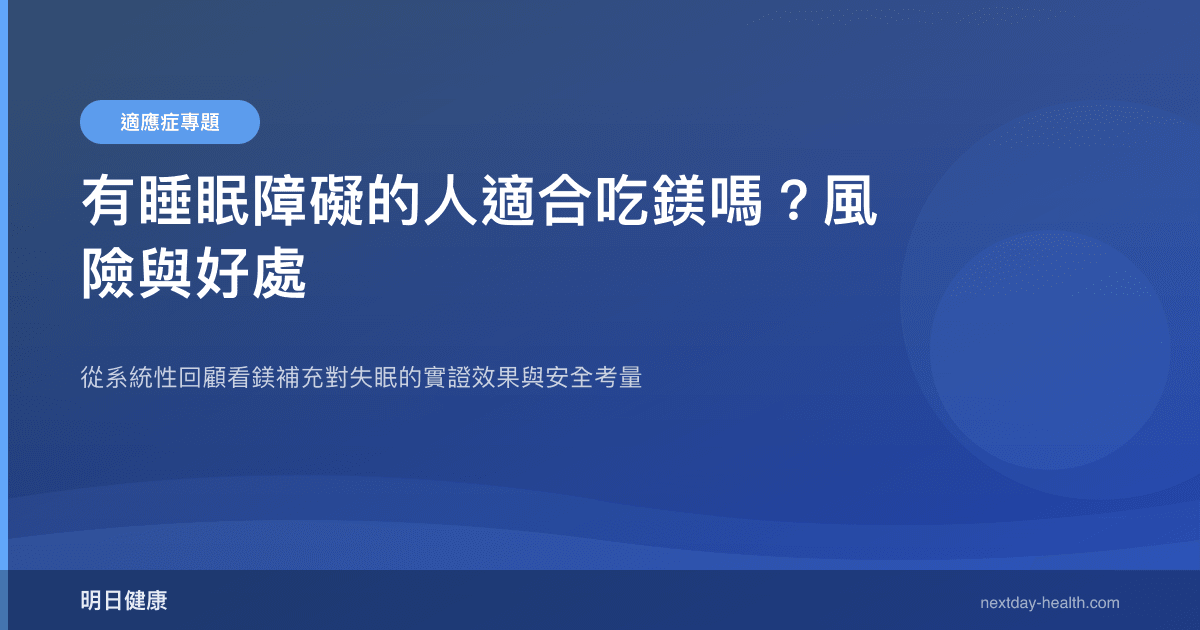 適應症專題

有睡眠障礙的人適合吃鎂嗎？風險與好處

從系統性回顧看鎂補充對失眠的實證效果與安全考量

明日健康

nextday-health.com